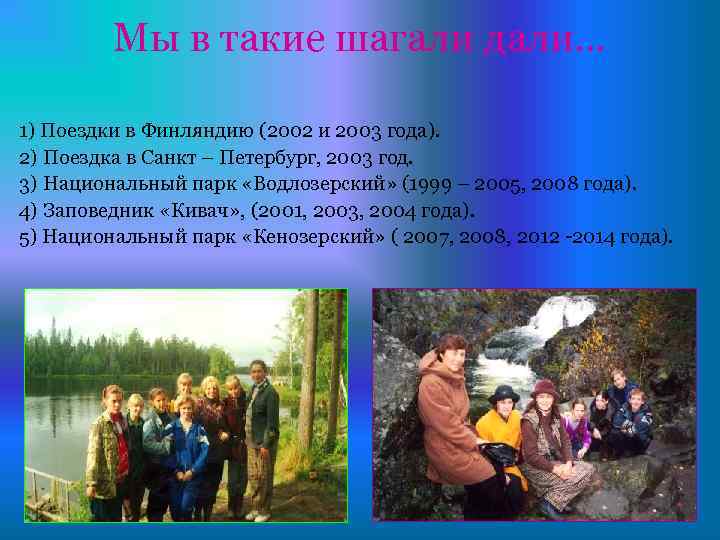 Мы в такие шагали дали…

1) Поездки в Финляндию (2002 и 2003 года).
2) Поездка в Санкт – Петербург, 2003 год.
3) Национальный парк «Водлозерский» (1999 – 2005, 2008 года).
4) Заповедник «Кивач», (2001, 2003, 2004 года).
5) Национальный парк «Кенозерский» ( 2007, 2008, 2012 -2014 года).